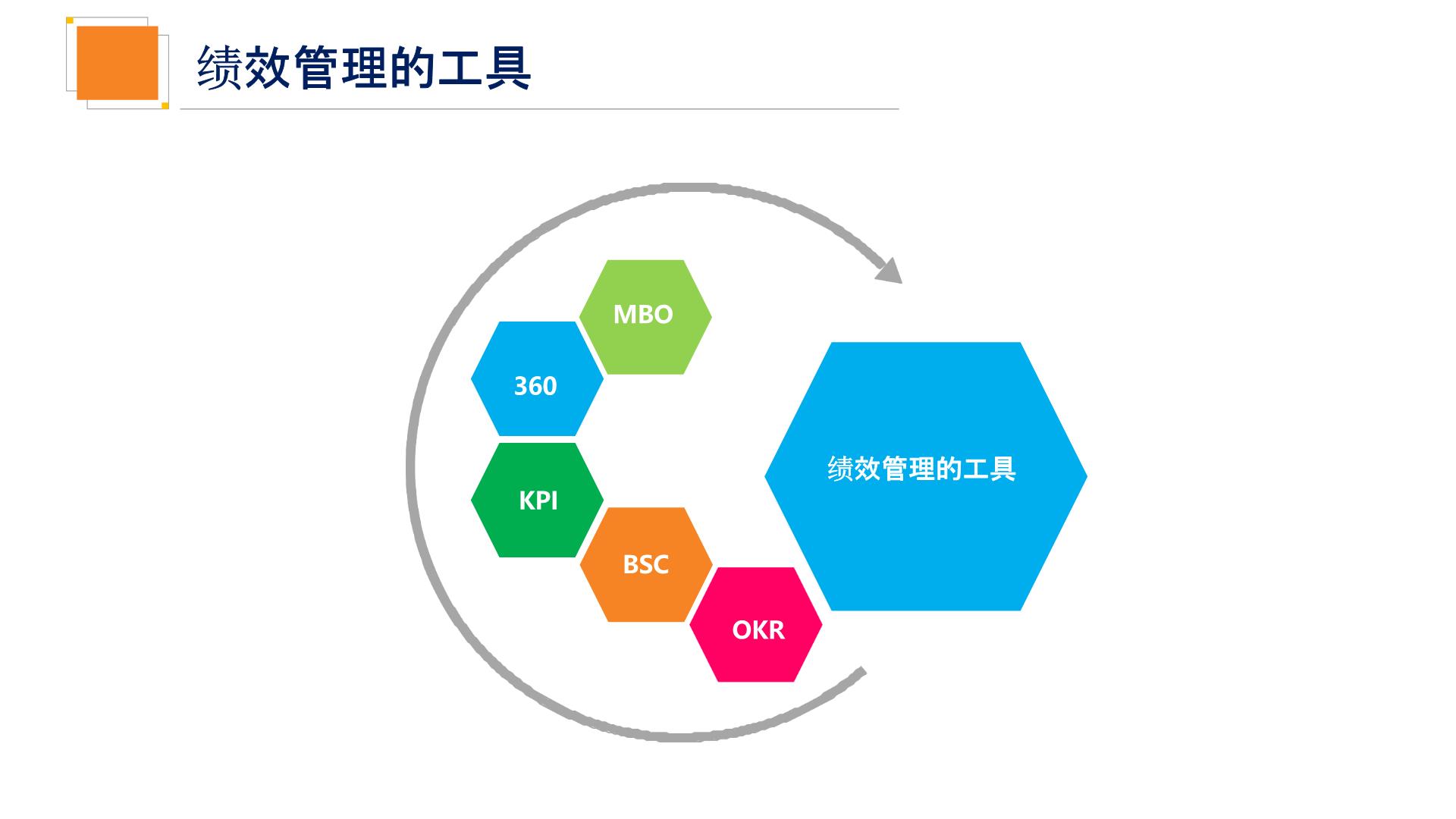 绩效管理的工具

MBO

360

KPI

BSC

OKR

绩效管理的工具